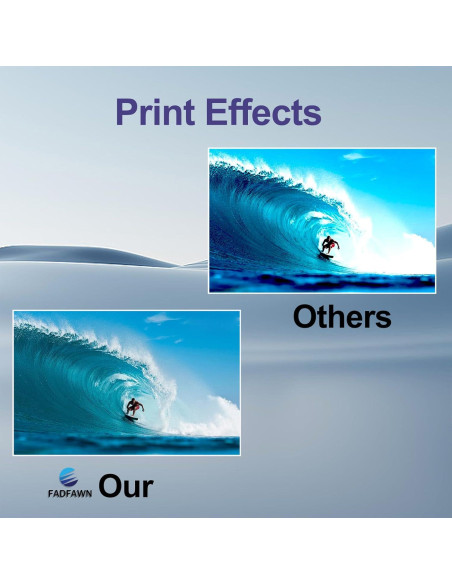 Print Effects

Others

FADFAWN Our